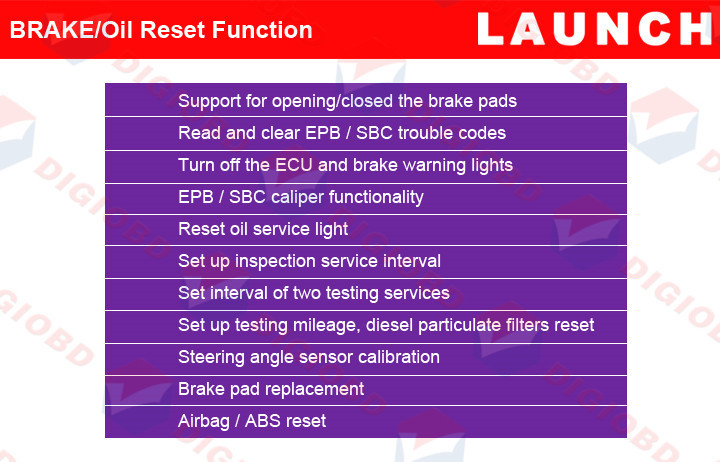 BRAKE/Oil Reset Function

LAUNCH

Support for opening/closed the brake pads

Read and clear EPB / SBC trouble codes

Turn off the ECU and brake warning lights

EPB / SBC caliper functionality

Reset oil service light

Set up inspection service interval

Set interval of two testing services

Set up testing mileage, diesel particulate filters reset

Steering angle sensor calibration

Brake pad replacement

Airbag / ABS reset

DIGIOBD